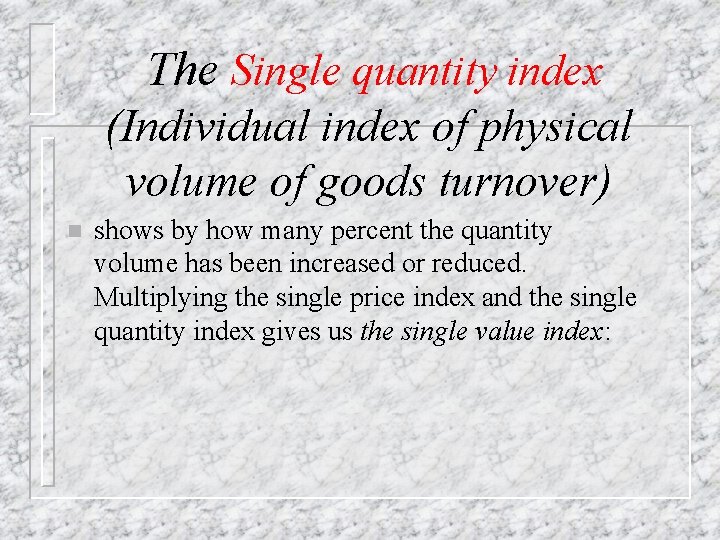 The Single quantity index (Individual index of physical volume of goods turnover)

shows by how many percent the quantity volume has been increased or reduced. Multiplying the single price index and the single quantity index gives us the single value index: